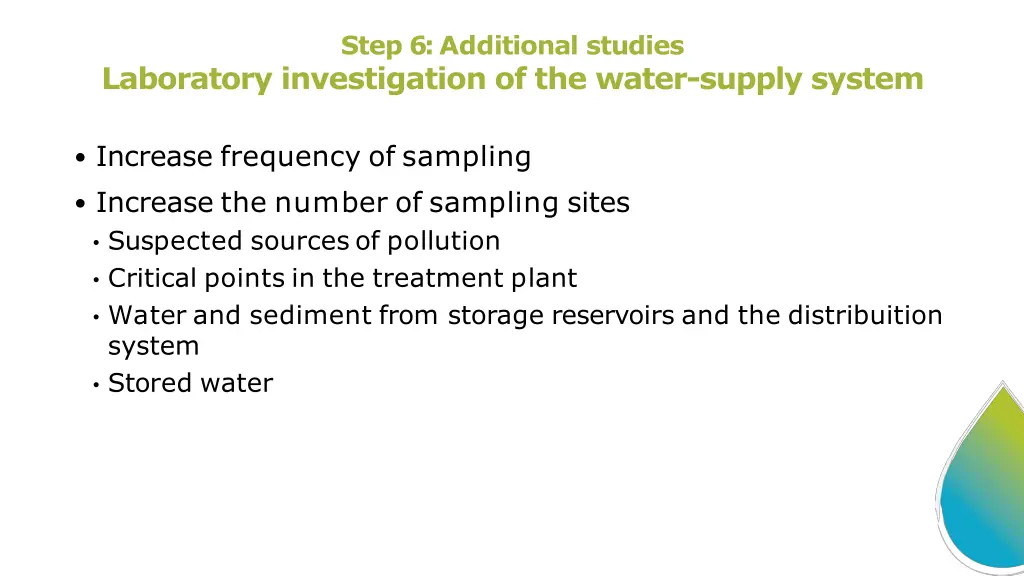 Step 6: Additional studies
Laboratory investigation of the water-supply system

• Increase frequency of sampling
• Increase the number of sampling sites
  • Suspected sources of pollution
  • Critical points in the treatment plant
  • Water and sediment from storage reservoirs and the distribuition system
  • Stored water